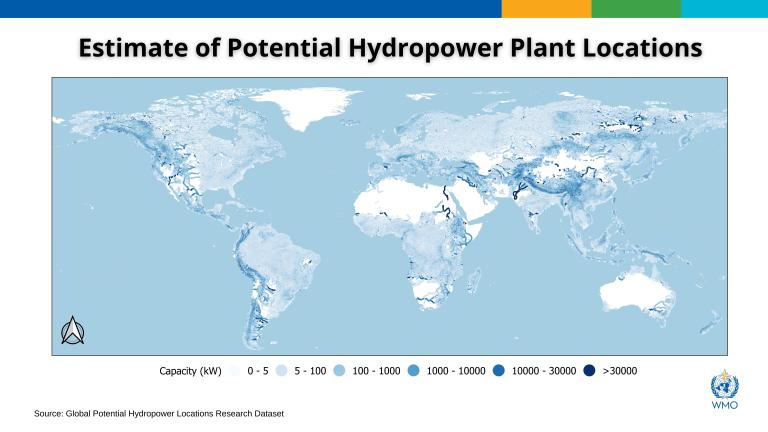 Estimate of Potential Hydropower Plant Locations

Capacity (kW) 0 - 5 5 - 100 100 - 1000 1000 - 10000 10000 - 30000 >30000

Source: Global Potential Hydropower Locations Research Dataset

WMO